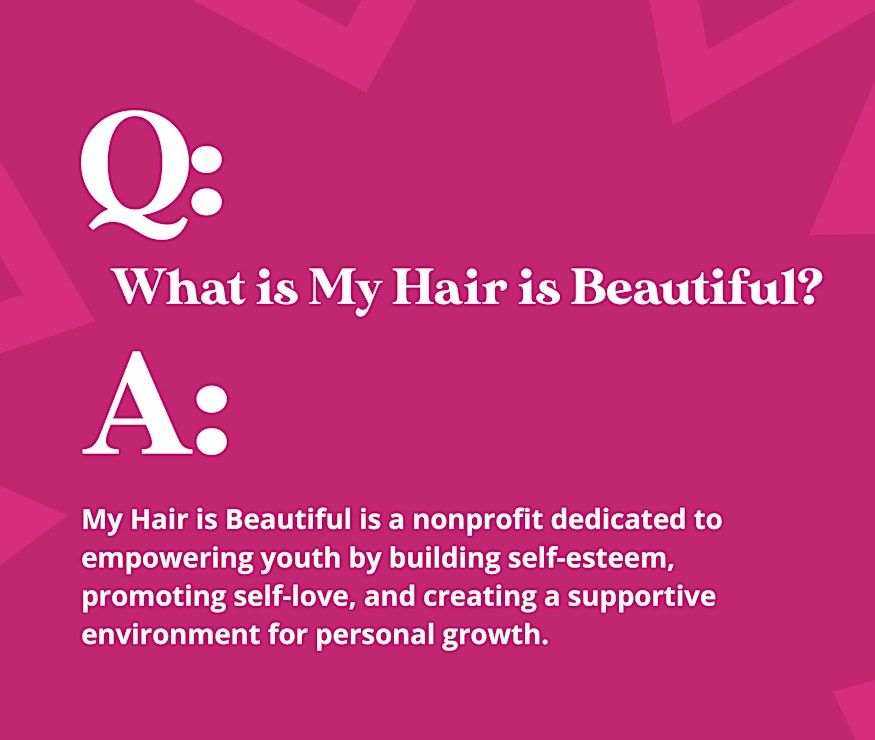 Q:

What is My Hair is Beautiful?

A:

My Hair is Beautiful is a nonprofit dedicated to empowering youth by building self-esteem, promoting self-love, and creating a supportive environment for personal growth.